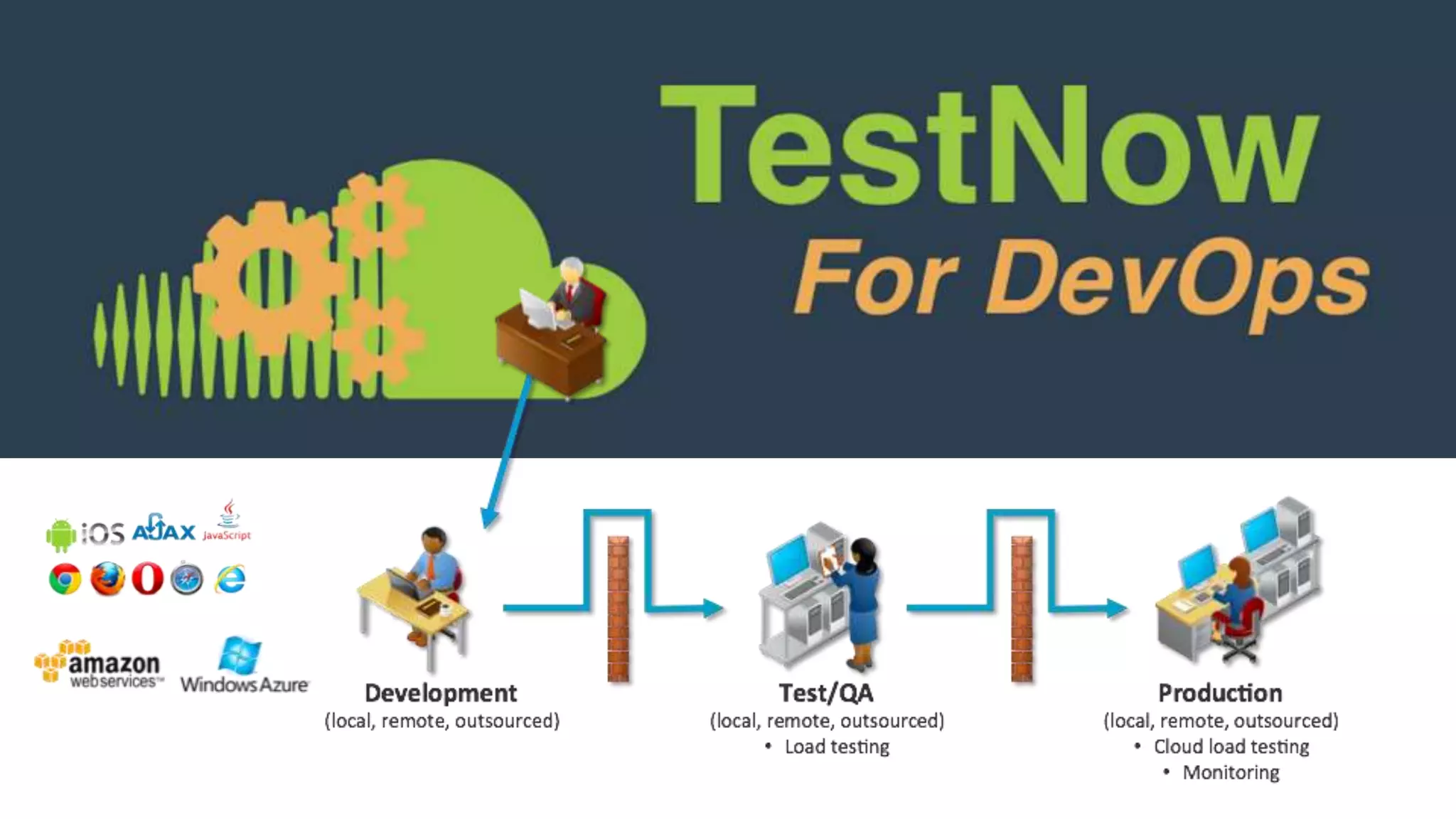 TestNow
For DevOps

iOS AJAX JavaScript

amazon webservices™ Windows Azure

Development
(local, remote, outsourced)

Test/QA
(local, remote, outsourced)
• Load testing

Production
(local, remote, outsourced)
• Cloud load testing
• Monitoring